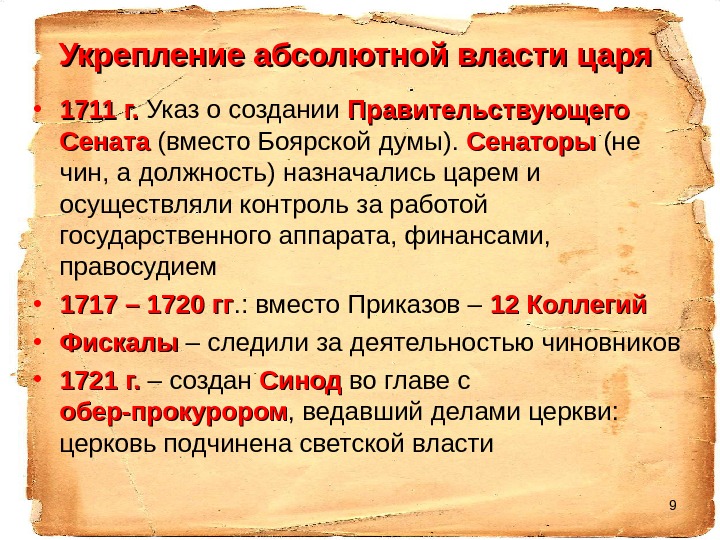 Укрепление абсолютной власти царя

• 1711 г. Указ о создании Правительствующего Сената (вместо Боярской думы). Сенаторы (не чин, а должность) назначались царем и осуществляли контроль за работой государственного аппарата, финансами, правосудием

• 1717 – 1720 гг.: вместо Приказов – 12 Коллегий

• Фискалы – следили за деятельностью чиновников

• 1721 г. – создан Синод во главе с обер-прокурором, ведавший делами церкви: церковь подчинена светской власти

9